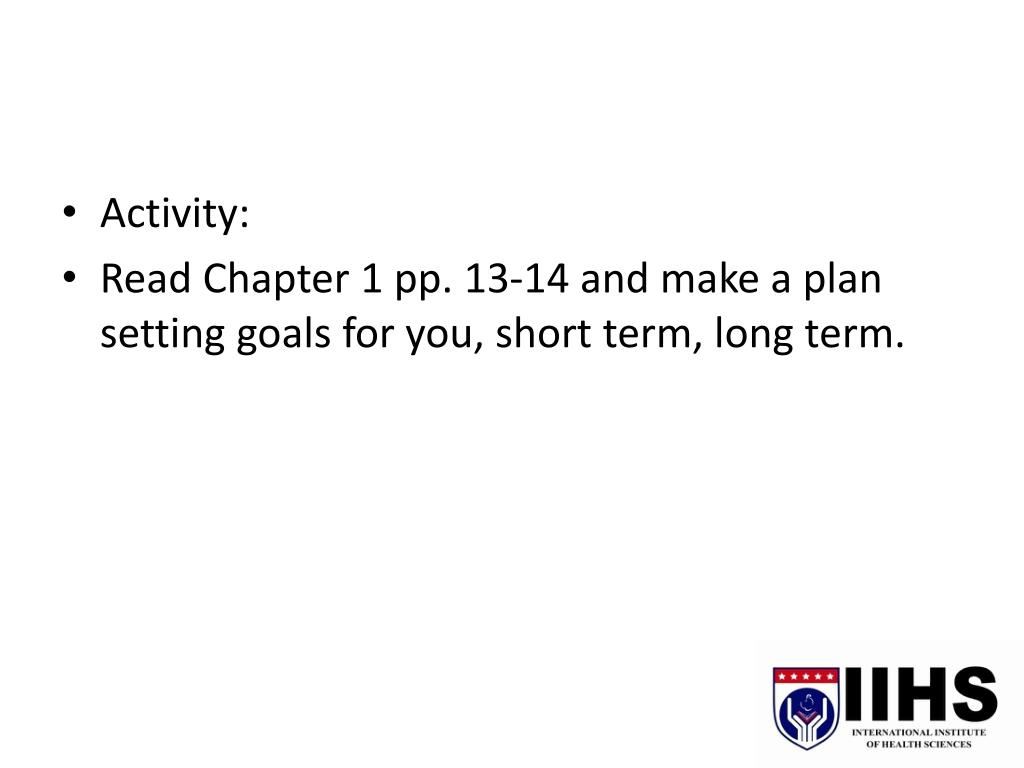 • Activity:
• Read Chapter 1 pp. 13-14 and make a plan setting goals for you, short term, long term.

IIHS
INTERNATIONAL INSTITUTE OF HEALTH SCIENCES